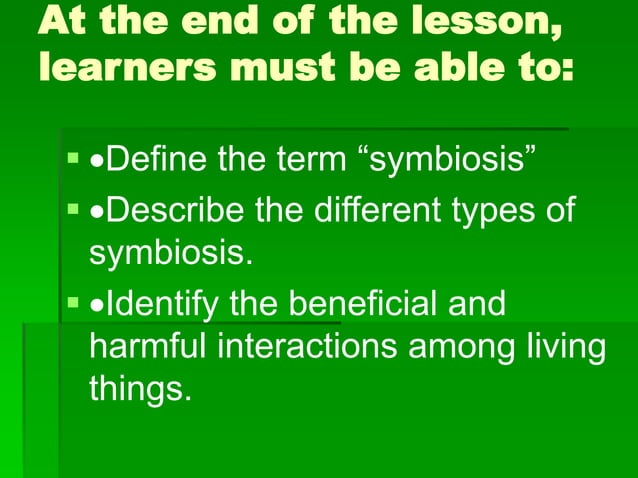 At the end of the lesson, learners must be able to:

▪ •Define the term “symbiosis”

▪ •Describe the different types of symbiosis.

▪ •Identify the beneficial and harmful interactions among living things.